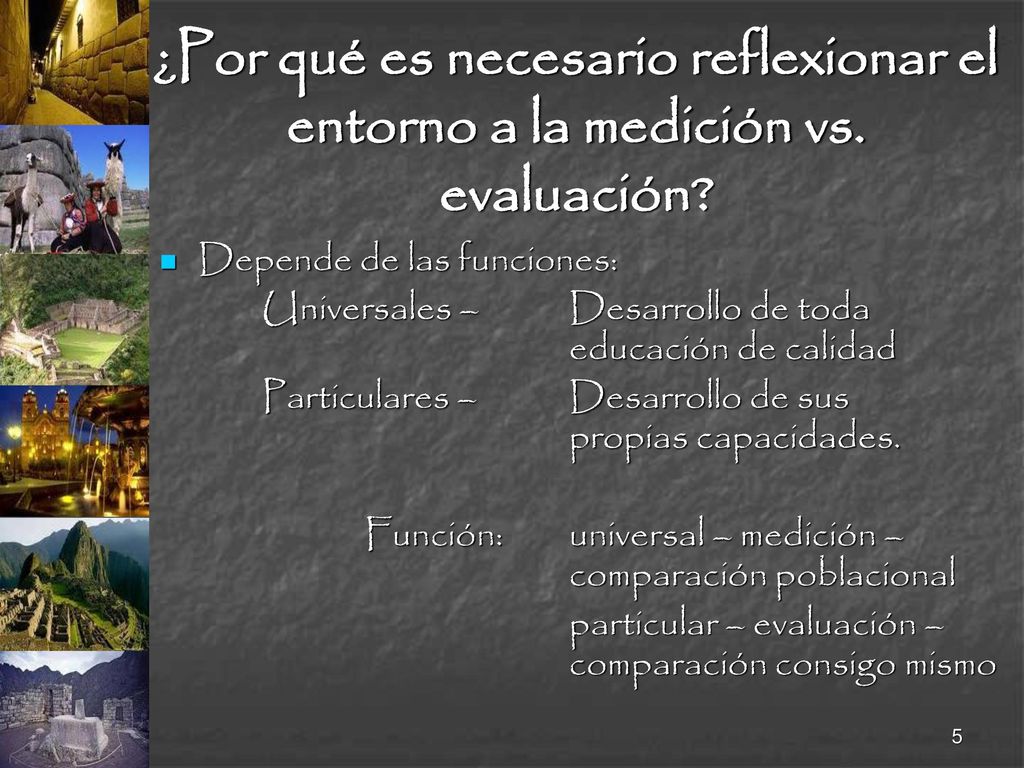 ¿Por qué es necesario reflexionar el entorno a la medición vs. evaluación?

Depende de las funciones:

Universales – Desarrollo de toda educación de calidad

Particulares – Desarrollo de sus propias capacidades.

Función: universal – medición – comparación poblacional

particular – evaluación – comparación consigo mismo

5